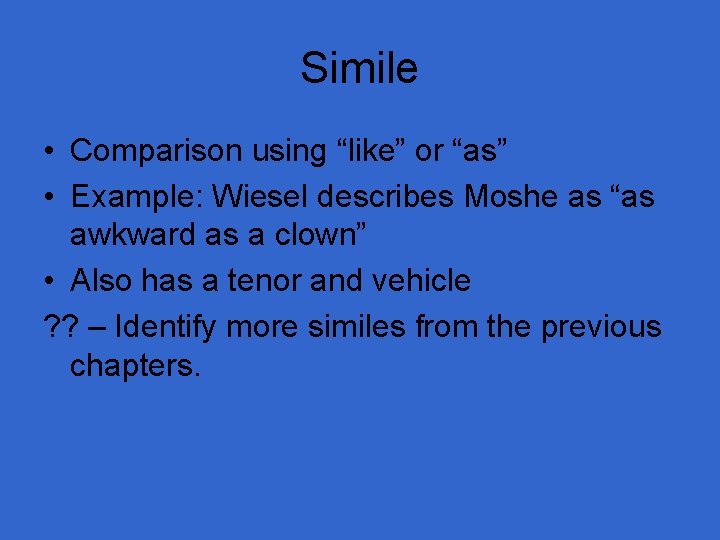 Simile

• Comparison using “like” or “as”
• Example: Wiesel describes Moshe as “as awkward as a clown”
• Also has a tenor and vehicle
?? – Identify more similes from the previous chapters.